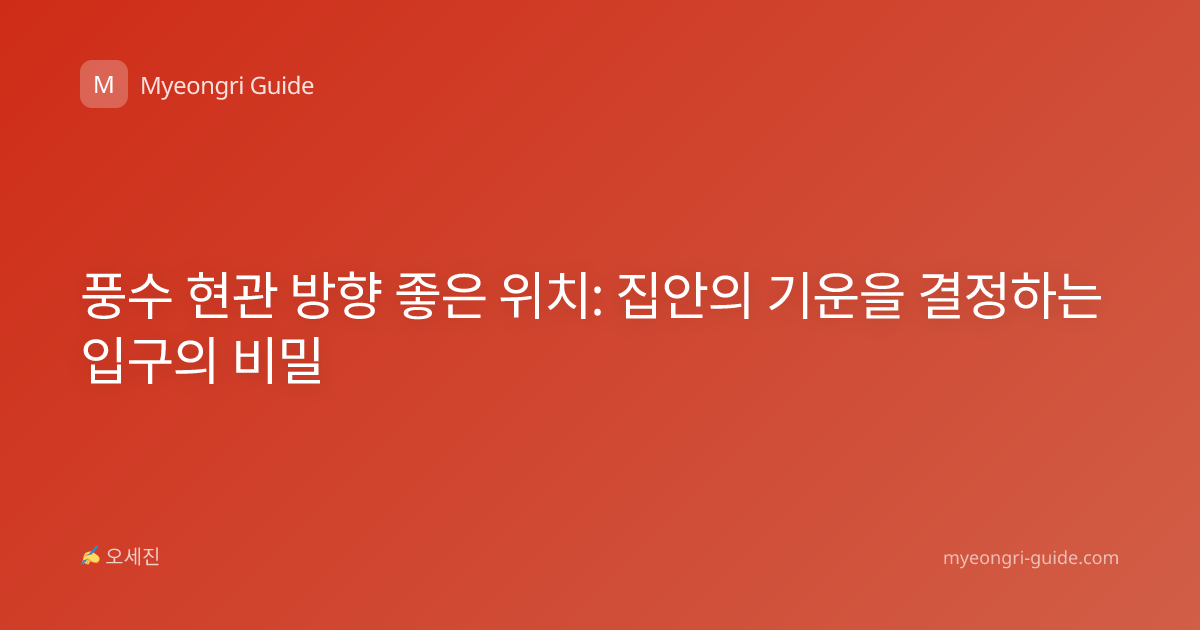 M Myeongri Guide

풍수 현관 방향 좋은 위치: 집안의 기운을 결정하는 입구의 비밀

✍ 오세진

myeongri-guide.com